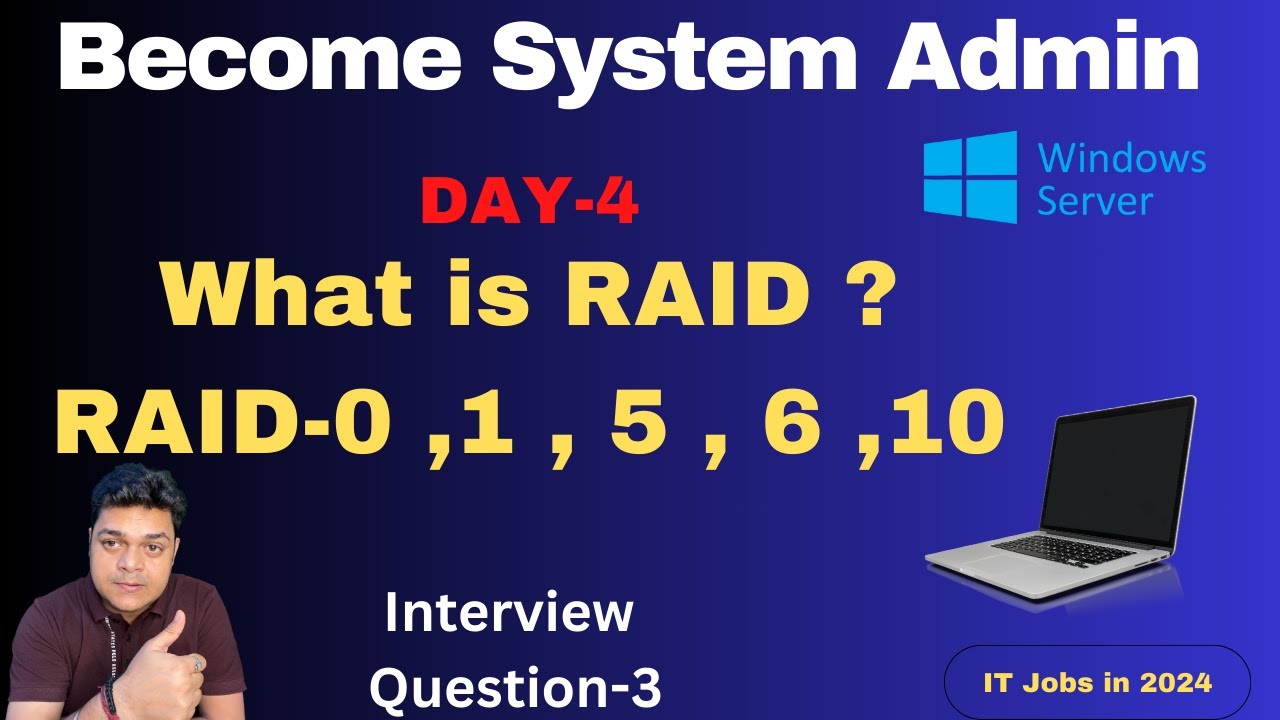 Become System Admin

Windows Server

DAY-4

What is RAID ?

RAID-0 ,1 , 5 , 6 ,10

Interview Question-3

IT Jobs in 2024